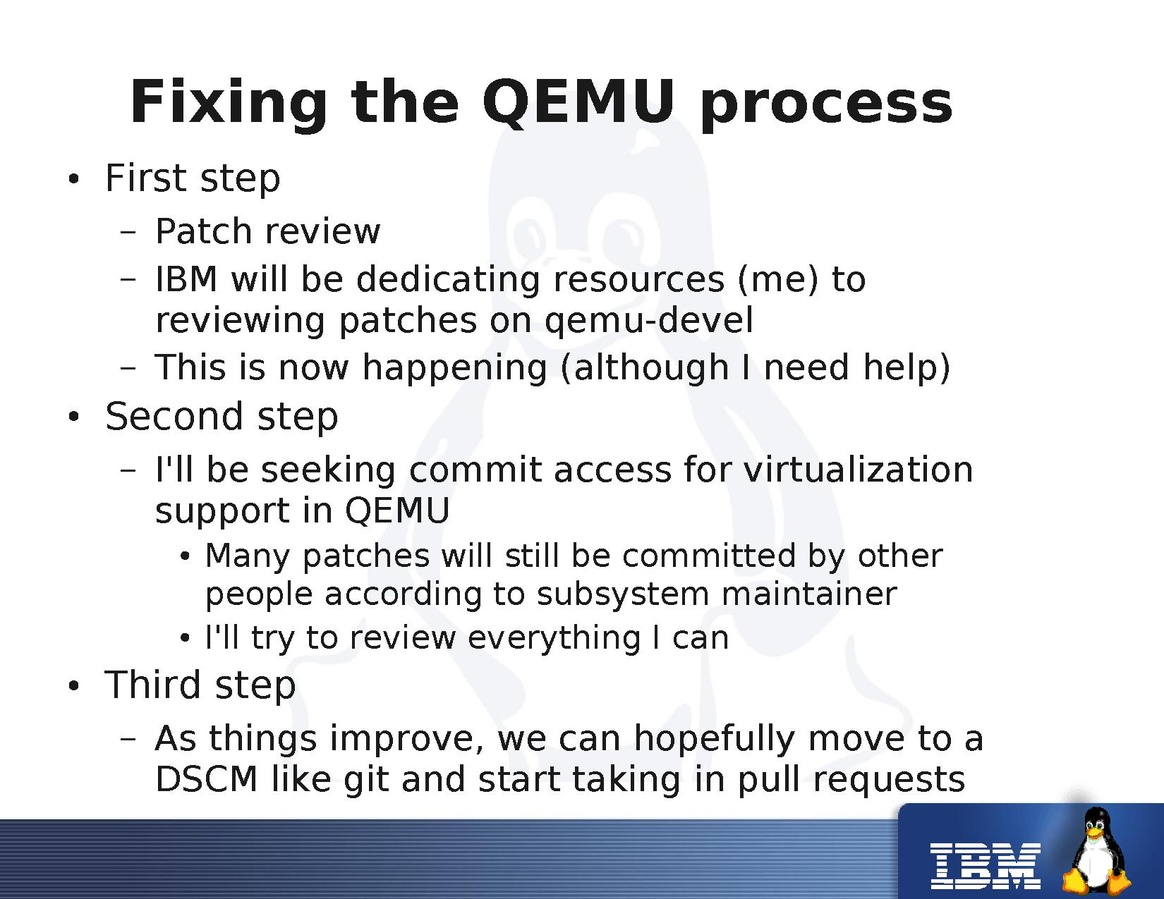 Fixing the QEMU process

• First step
  – Patch review
  – IBM will be dedicating resources (me) to reviewing patches on qemu-devel
  – This is now happening (although I need help)
• Second step
  – I'll be seeking commit access for virtualization support in QEMU
    • Many patches will still be committed by other people according to subsystem maintainer
    • I'll try to review everything I can
• Third step
  – As things improve, we can hopefully move to a DSCM like git and start taking in pull requests

IBM